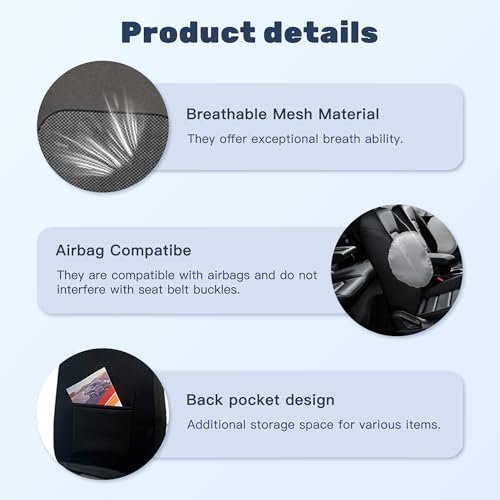 Product details

Breathable Mesh Material

They offer exceptional breath ability.

Airbag Compatibe

They are compatible with airbags and do not interfere with seat belt buckles.

Back pocket design

Additional storage space for various items.